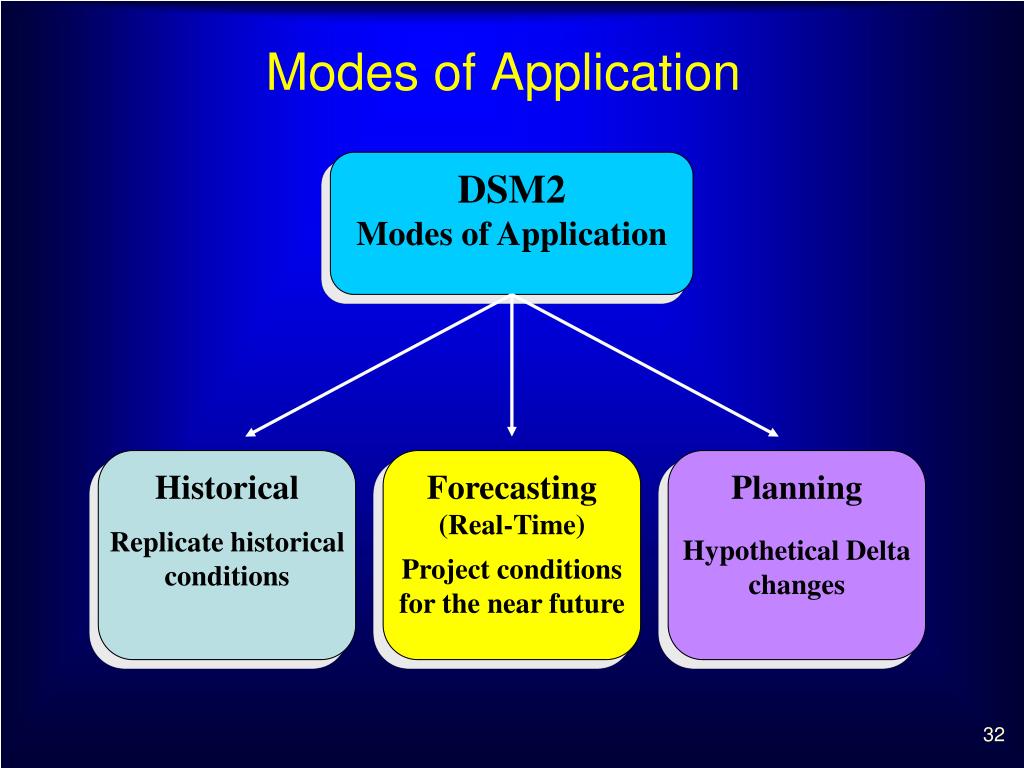 Modes of Application

DSM2
Modes of Application

Historical
Replicate historical conditions

Forecasting
(Real-Time)
Project conditions for the near future

Planning
Hypothetical Delta changes

32